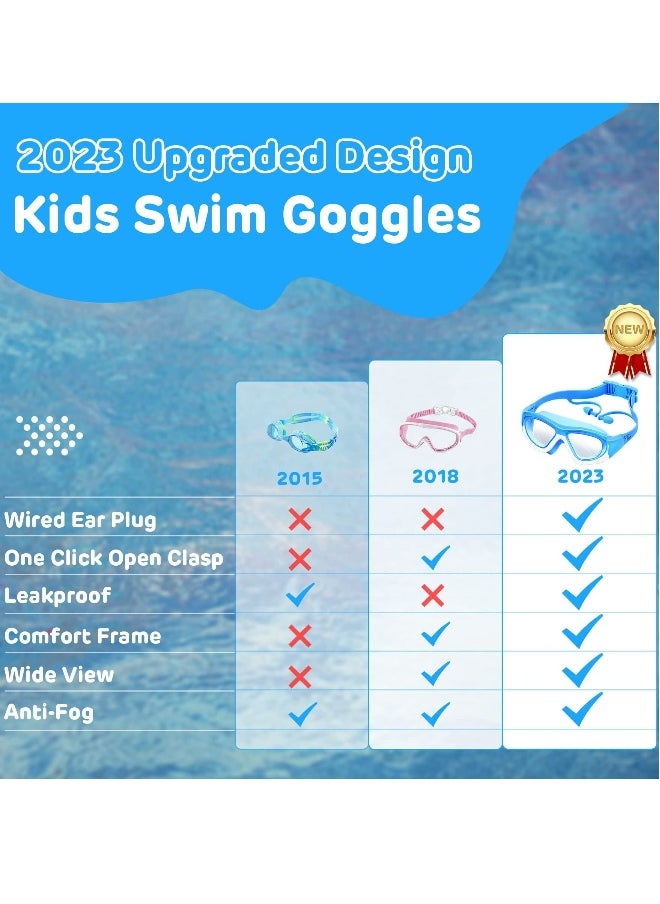 2023 Upgraded Design
Kids Swim Goggles

NEW

| | 2015 | 2018 | 2023 |
|---|---|---|---|
| Wired Ear Plug | ✗ | ✗ | ✓ |
| One Click Open Clasp | ✗ | ✓ | ✓ |
| Leakproof | ✓ | ✗ | ✓ |
| Comfort Frame | ✗ | ✓ | ✓ |
| Wide View | ✗ | ✓ | ✓ |
| Anti-Fog | ✓ | ✓ | ✓ |